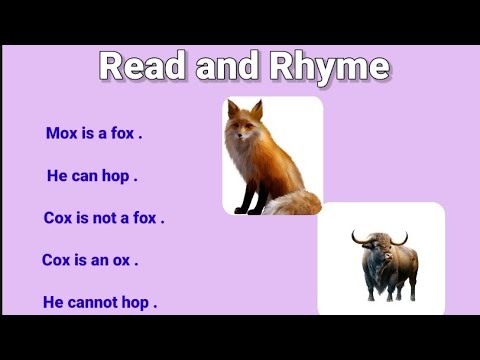 Read and Rhyme

Mox is a fox .

He can hop .

Cox is not a fox .

Cox is an ox .

He cannot hop .